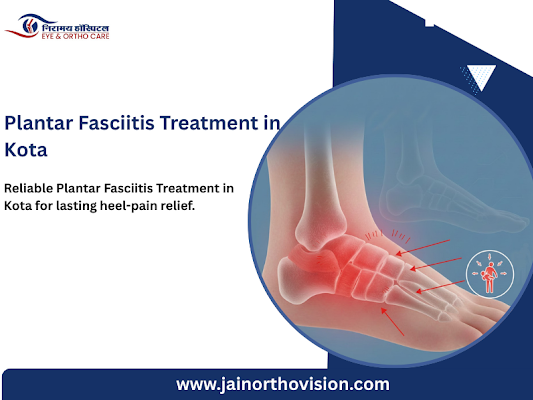 निरामय हॉस्पिटल
EYE & ORTHO CARE

Plantar Fasciitis Treatment in Kota

Reliable Plantar Fasciitis Treatment in Kota for lasting heel-pain relief.

www.jainorthovision.com